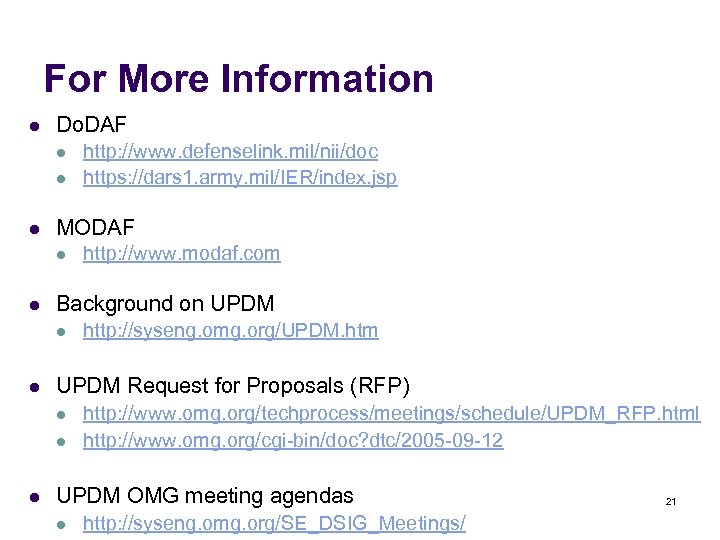 For More Information

- DoDAF
  - http://www.defenselink.mil/nii/doc
  - https://dars1.army.mil/IER/index.jsp

- MODAF
  - http://www.modaf.com

- Background on UPDM
  - http://syseng.omg.org/UPDM.htm

- UPDM Request for Proposals (RFP)
  - http://www.omg.org/techprocess/meetings/schedule/UPDM_RFP.html
  - http://www.omg.org/cgi-bin/doc?dtc/2005-09-12

- UPDM OMG meeting agendas
  - http://syseng.omg.org/SE_DSIG_Meetings/

21